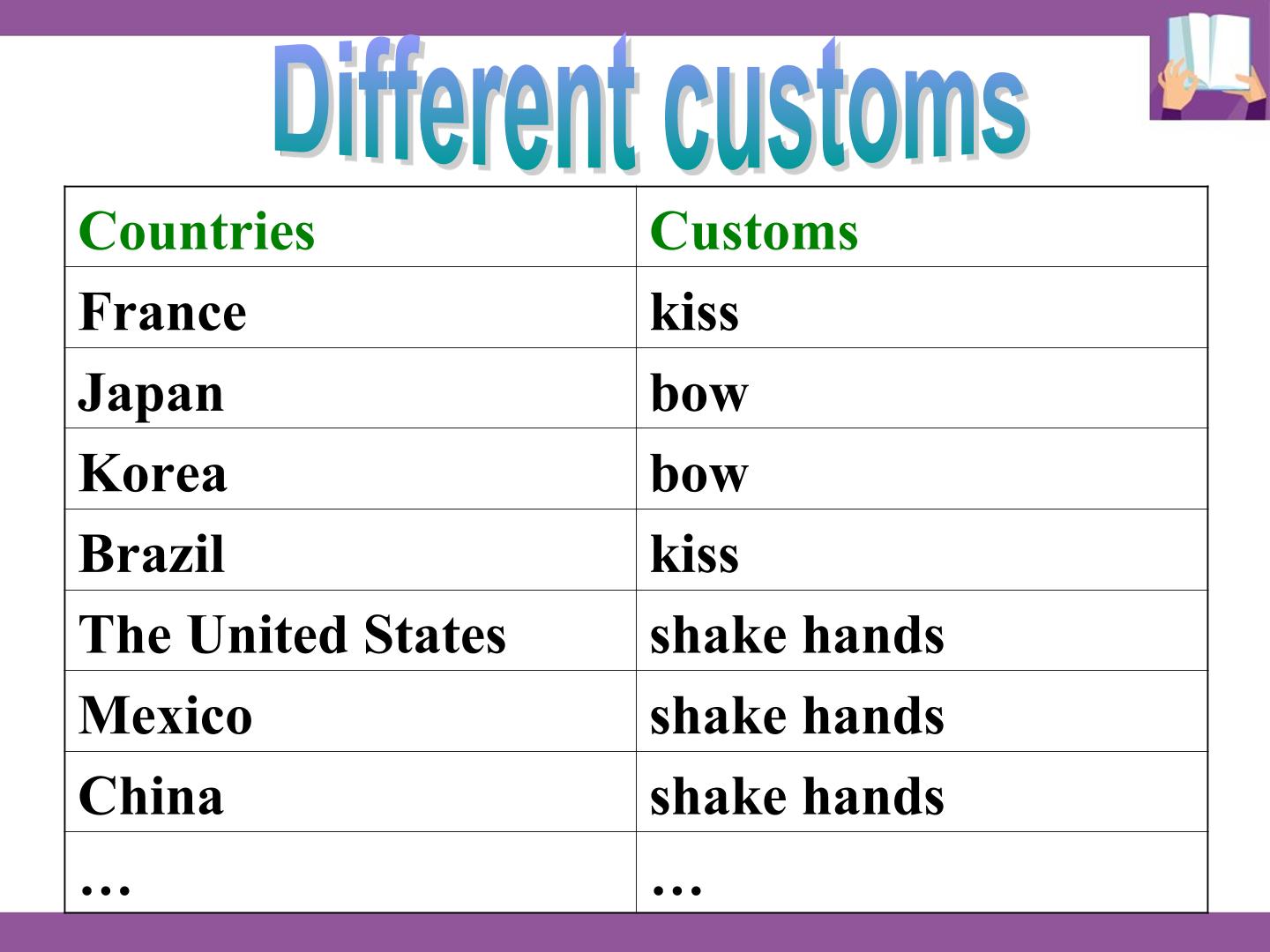 Different customs

| Countries | Customs |
|---|---|
| France | kiss |
| Japan | bow |
| Korea | bow |
| Brazil | kiss |
| The United States | shake hands |
| Mexico | shake hands |
| China | shake hands |
| … | … |